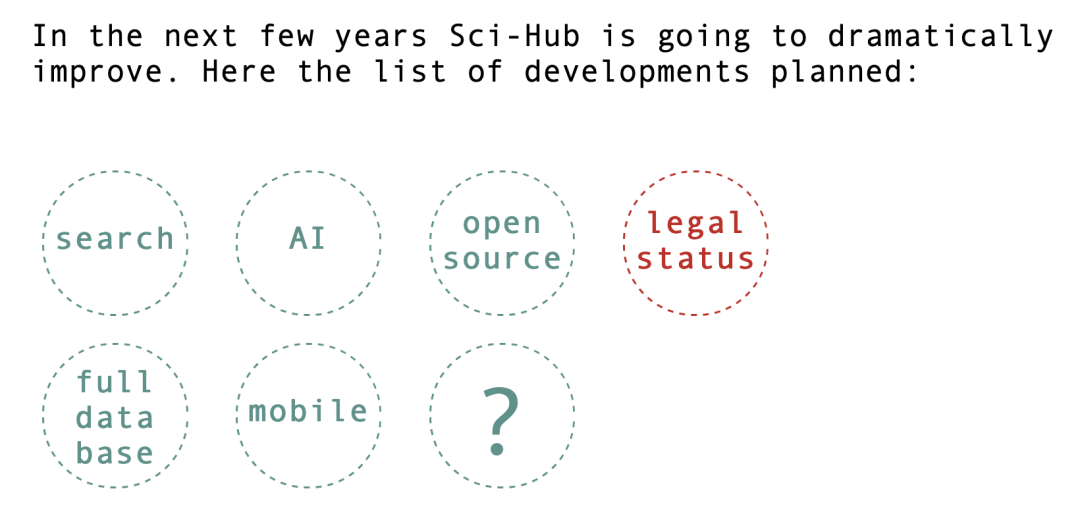 In the next few years Sci-Hub is going to dramatically improve. Here the list of developments planned:

search

AI

open source

legal status

full data base

mobile

?